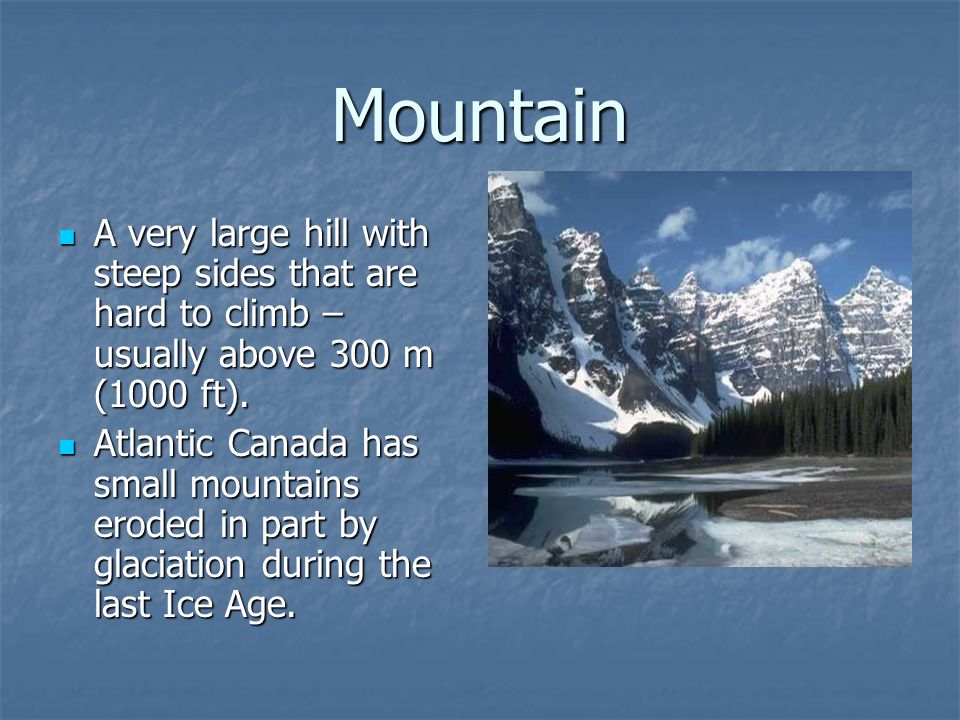 Mountain

- A very large hill with steep sides that are hard to climb – usually above 300 m (1000 ft).
- Atlantic Canada has small mountains eroded in part by glaciation during the last Ice Age.